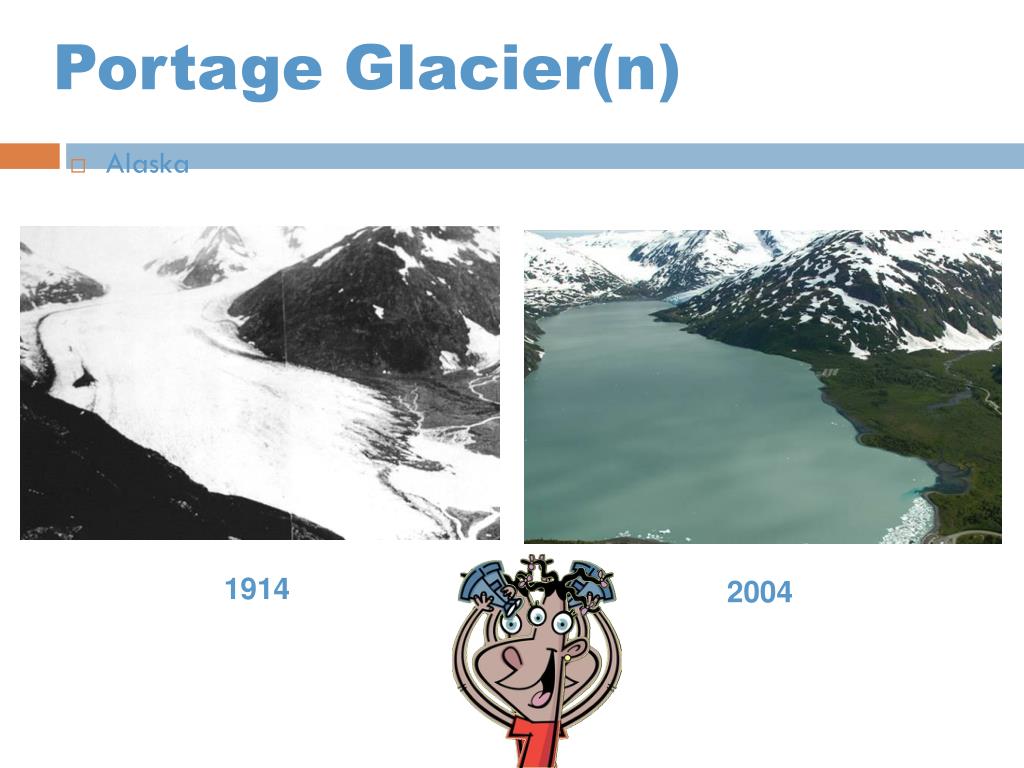 Portage Glacier(n)

Alaska

1914

2004